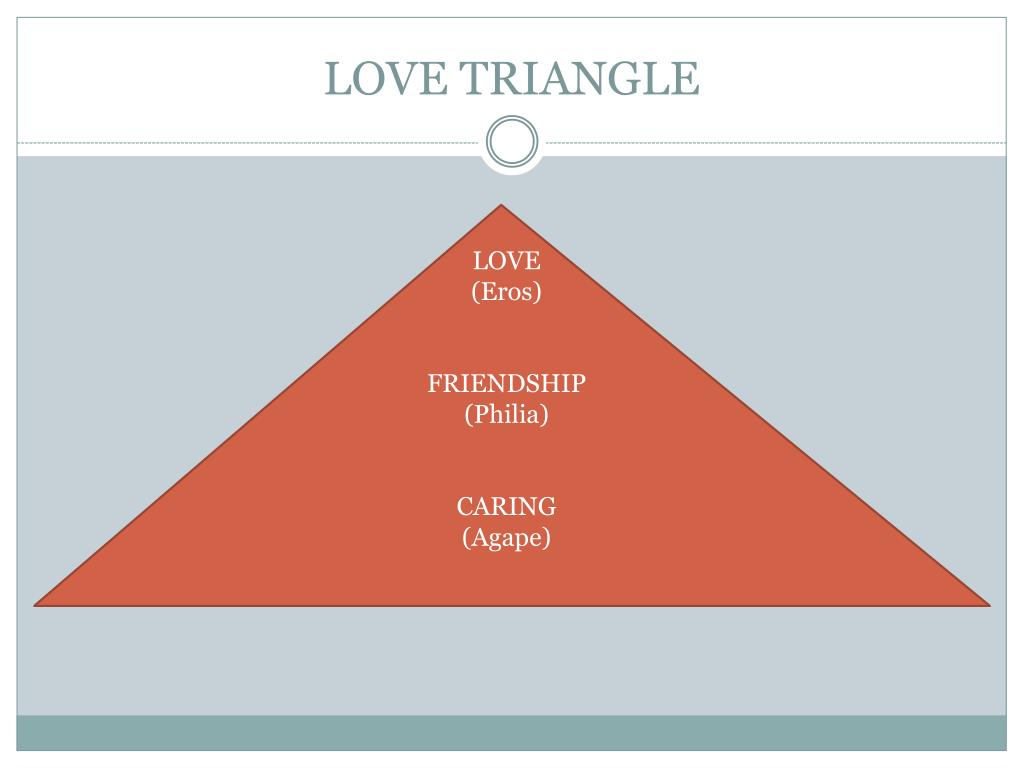 LOVE TRIANGLE

LOVE
(Eros)

FRIENDSHIP
(Philia)

CARING
(Agape)